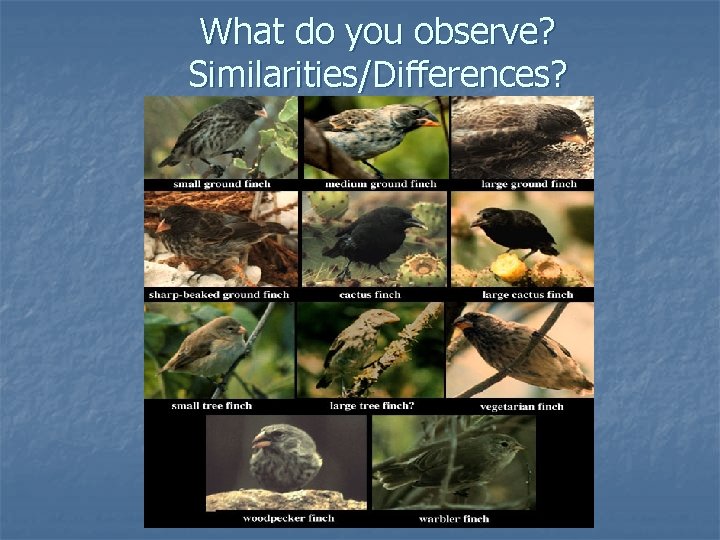 What do you observe? Similarities/Differences?

small ground finch

medium ground finch

large ground finch

sharp-beaked ground finch

cactus finch

large cactus finch

small tree finch

large tree finch?

vegetarian finch

woodpecker finch

warbler finch